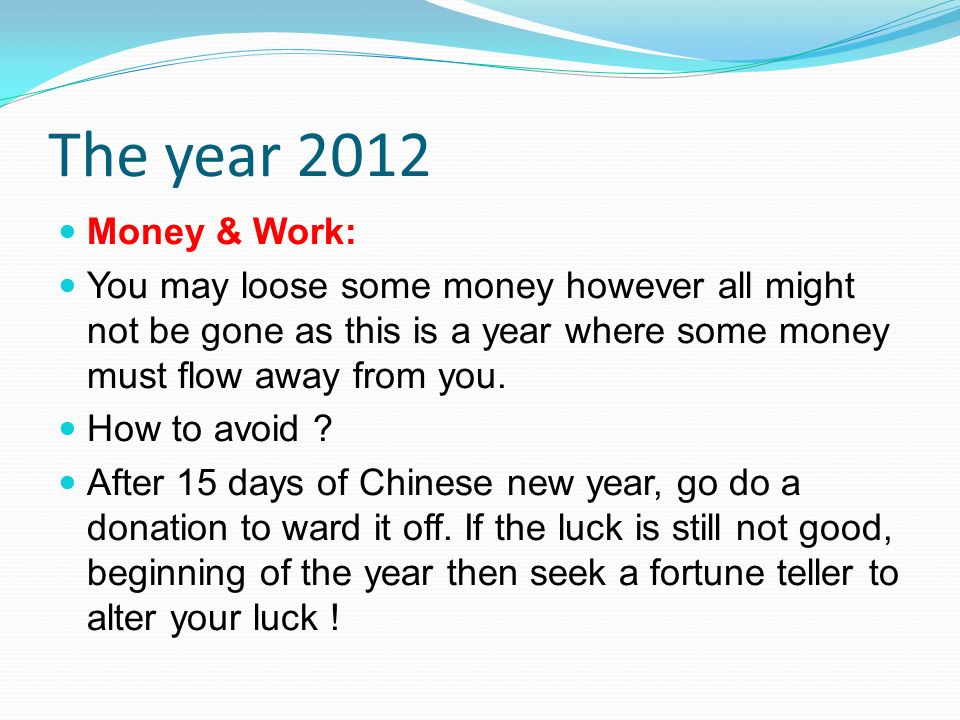 The year 2012

- Money & Work:
- You may loose some money however all might not be gone as this is a year where some money must flow away from you.
- How to avoid ?
- After 15 days of Chinese new year, go do a donation to ward it off. If the luck is still not good, beginning of the year then seek a fortune teller to alter your luck !